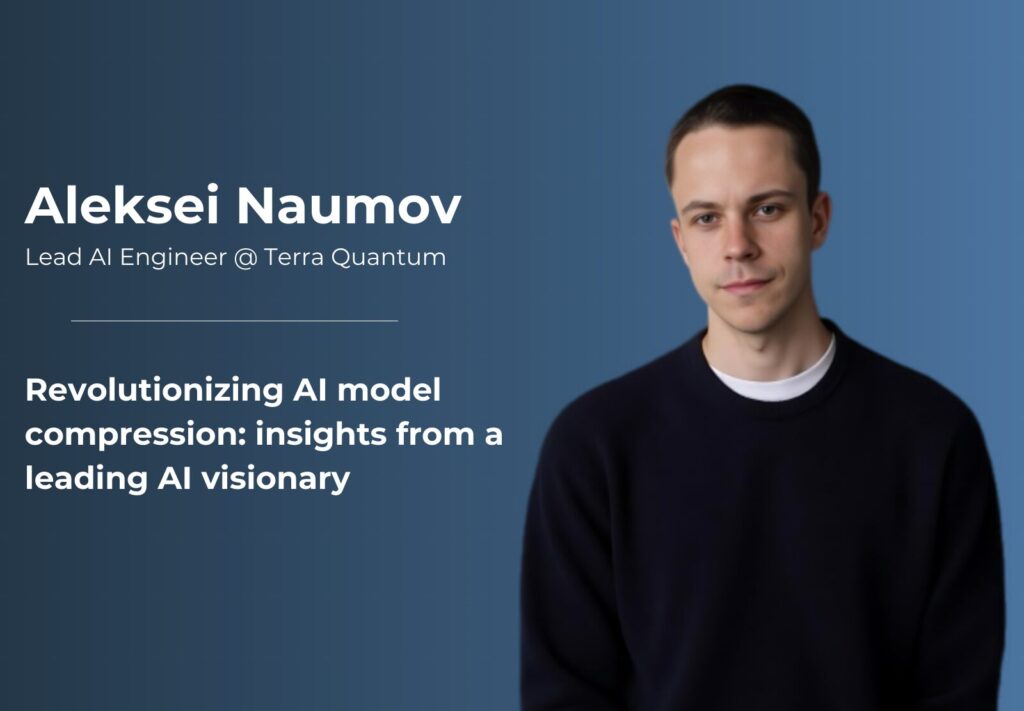 Aleksei Naumov

Lead AI Engineer @ Terra Quantum

Revolutionizing AI model compression: insights from a leading AI visionary